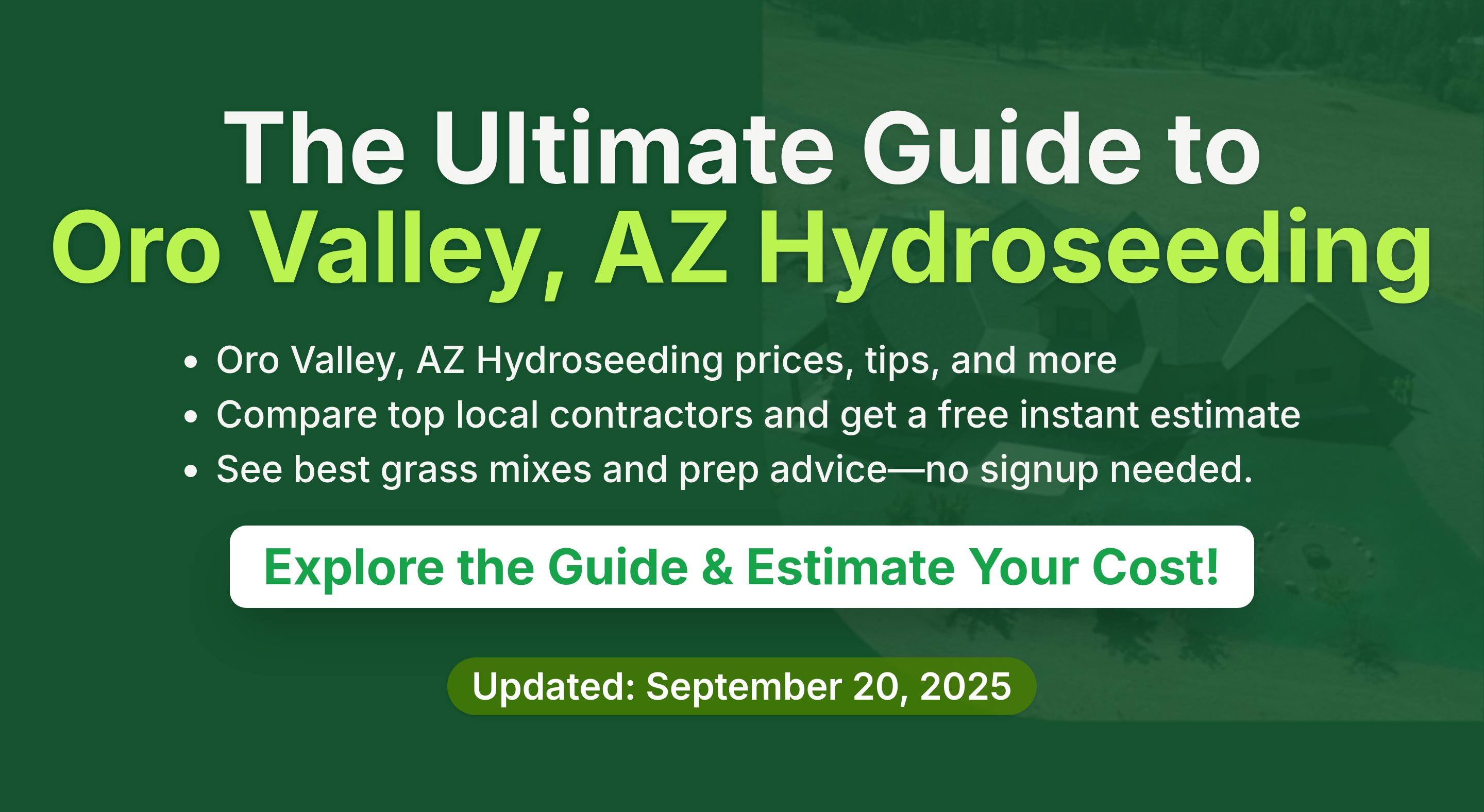 The Ultimate Guide to
Oro Valley, AZ Hydroseeding

• Oro Valley, AZ Hydroseeding prices, tips, and more
• Compare top local contractors and get a free instant estimate
• See best grass mixes and prep advice—no signup needed.

Explore the Guide & Estimate Your Cost!

Updated: September 20, 2025